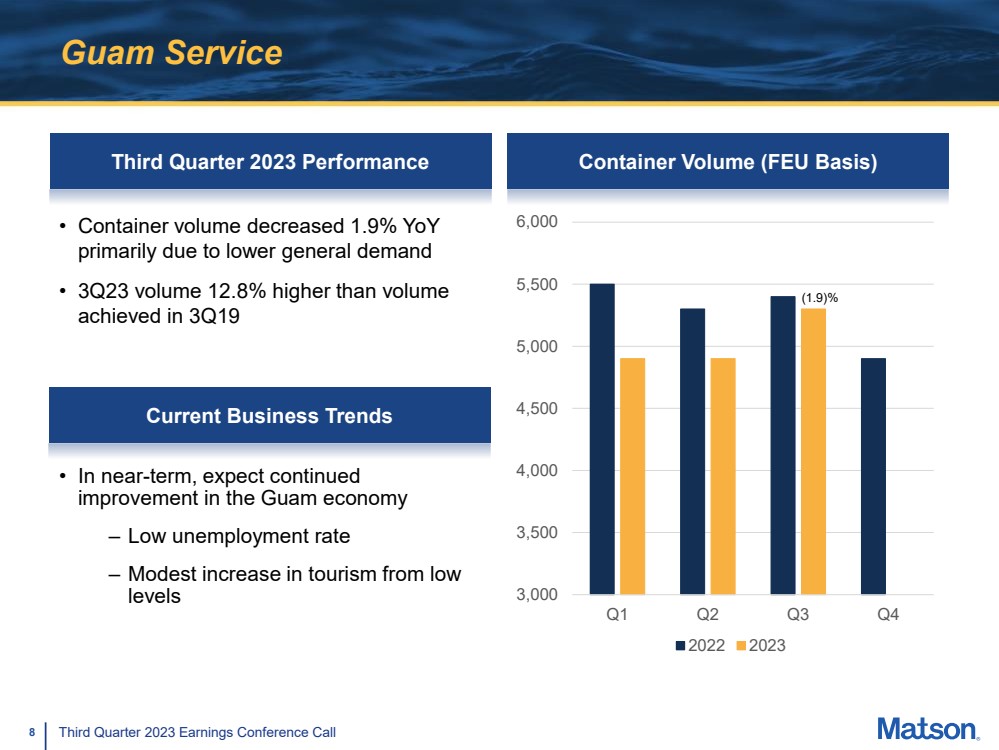 Guam Service

Third Quarter 2023 Performance

• Container volume decreased 1.9% YoY primarily due to lower general demand

• 3Q23 volume 12.8% higher than volume achieved in 3Q19

Current Business Trends

• In near-term, expect continued improvement in the Guam economy

– Low unemployment rate

– Modest increase in tourism from low levels

Container Volume (FEU Basis)

6,000
5,500
5,000
4,500
4,000
3,500
3,000

(1.9)%

Q1 Q2 Q3 Q4

2022 2023

8 Third Quarter 2023 Earnings Conference Call

Matson.